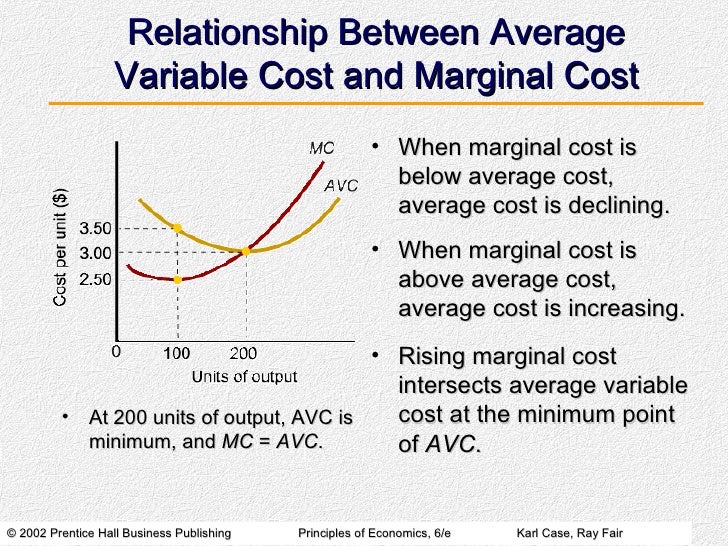 Relationship Between Average Variable Cost and Marginal Cost

MC
AVC
Cost per unit ($)
3.50
3.00
2.50
0
100
200
Units of output

• At 200 units of output, AVC is minimum, and MC = AVC.

• When marginal cost is below average cost, average cost is declining.

• When marginal cost is above average cost, average cost is increasing.

• Rising marginal cost intersects average variable cost at the minimum point of AVC.

© 2002 Prentice Hall Business Publishing Principles of Economics, 6/e Karl Case, Ray Fair